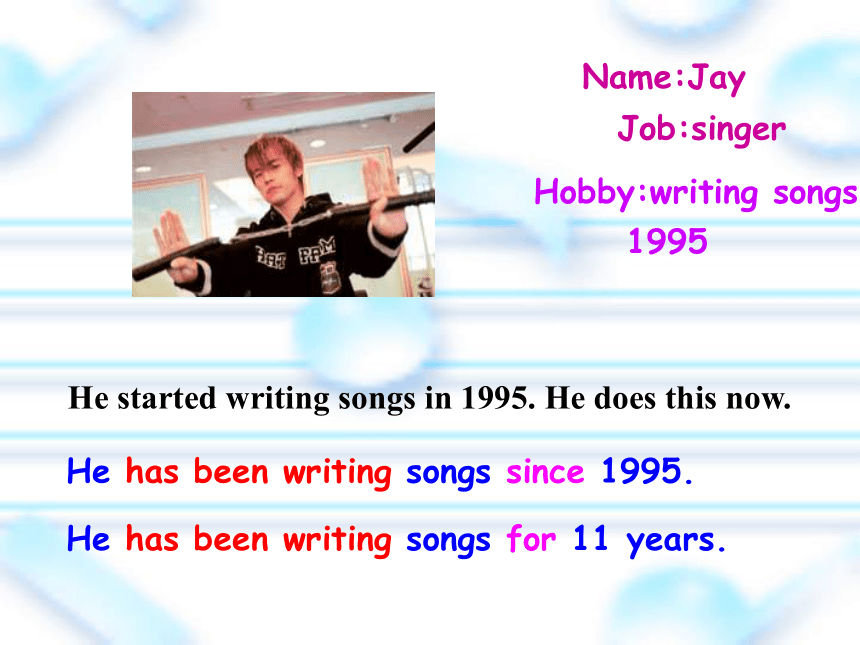 Name:Jay
Job:singer
Hobby:writing songs
1995

He started writing songs in 1995. He does this now.

He has been writing songs since 1995.

He has been writing songs for 11 years.